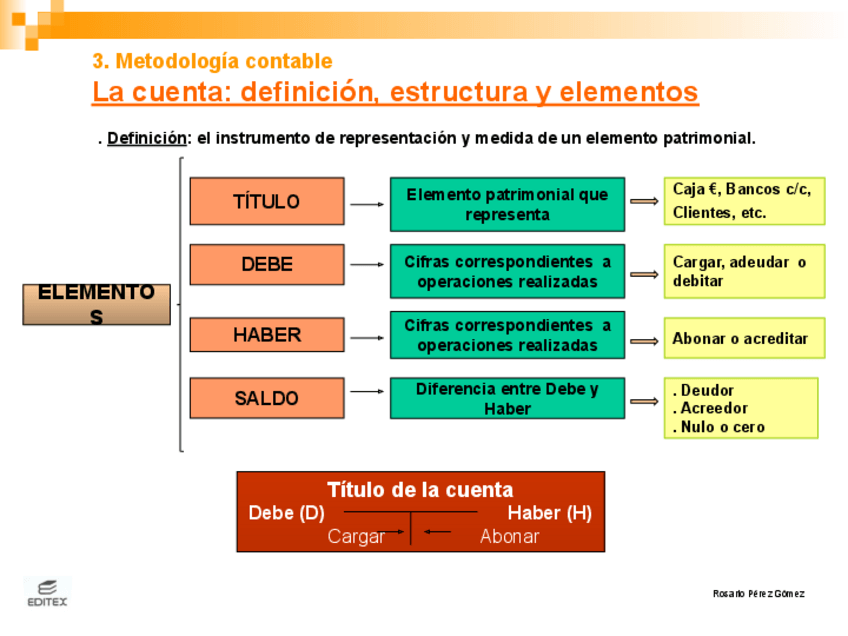 3. Metodología contable

La cuenta: definición, estructura y elementos

. Definición: el instrumento de representación y medida de un elemento patrimonial.

ELEMENTOS

TÍTULO
Elemento patrimonial que representa
Caja €, Bancos c/c, Clientes, etc.

DEBE
Cifras correspondientes a operaciones realizadas
Cargar, adeudar o debitar

HABER
Cifras correspondientes a operaciones realizadas
Abonar o acreditar

SALDO
Diferencia entre Debe y Haber
. Deudor
. Acreedor
. Nulo o cero

Título de la cuenta
Debe (D) Haber (H)
Cargar Abonar

EDITEX

Rosario Pérez Gómez